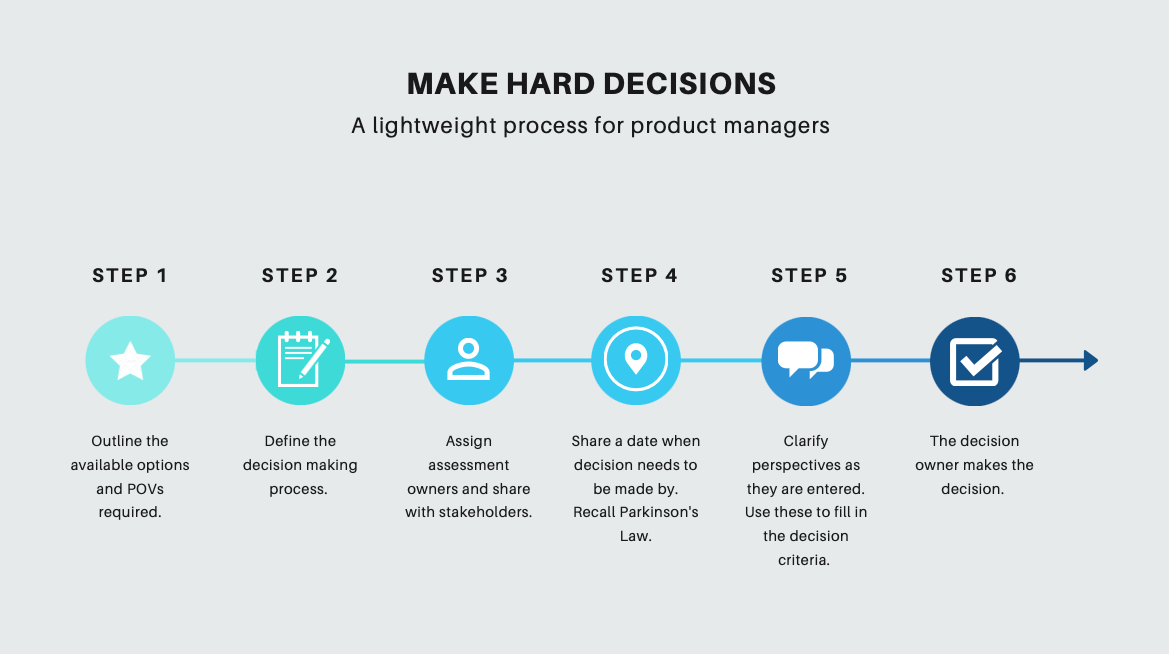 MAKE HARD DECISIONS

A lightweight process for product managers

STEP 1

Outline the available options and POVs required.

STEP 2

Define the decision making process.

STEP 3

Assign assessment owners and share with stakeholders.

STEP 4

Share a date when decision needs to be made by. Recall Parkinson's Law.

STEP 5

Clarify perspectives as they are entered. Use these to fill in the decision criteria.

STEP 6

The decision owner makes the decision.